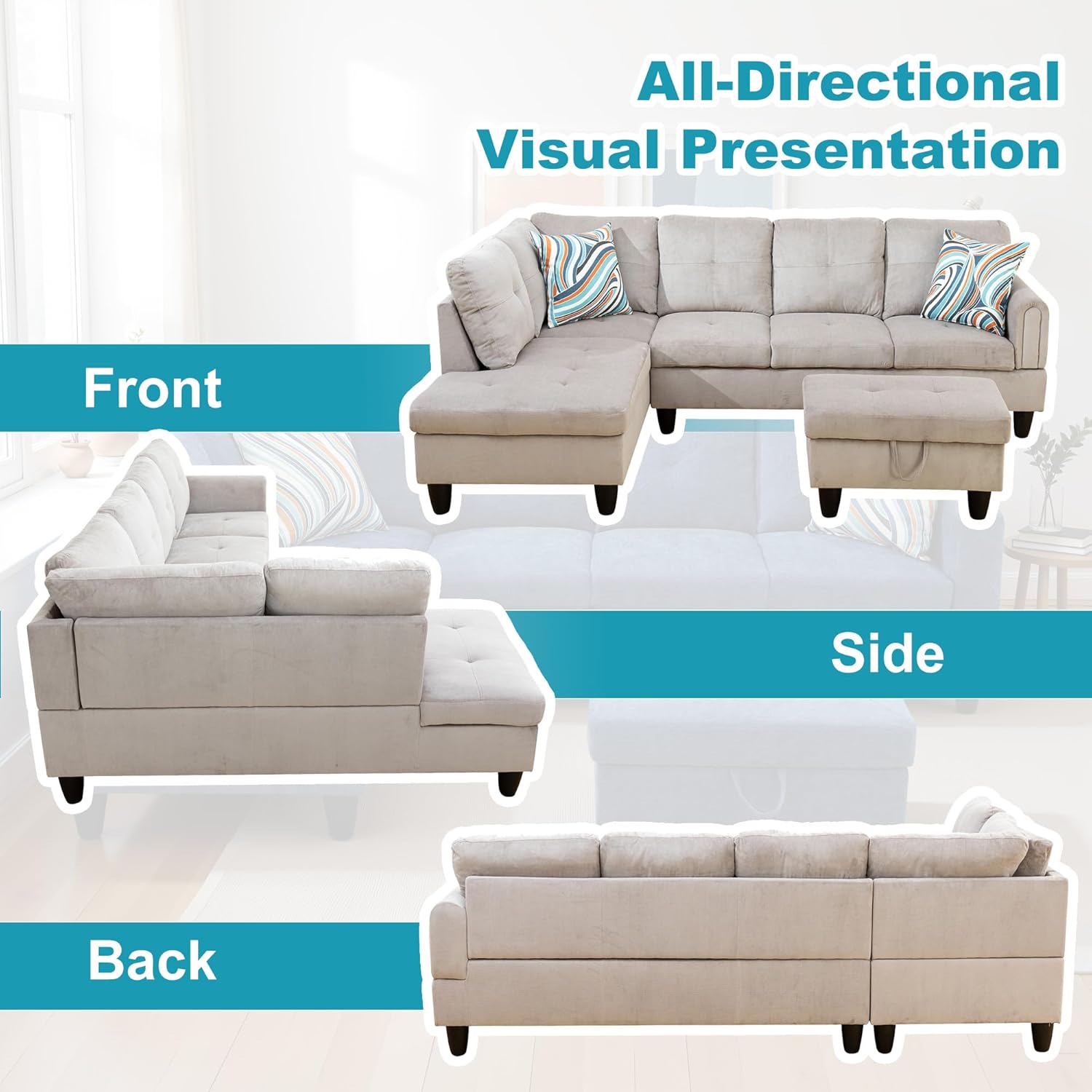 All-Directional Visual Presentation

Front

Side

Back